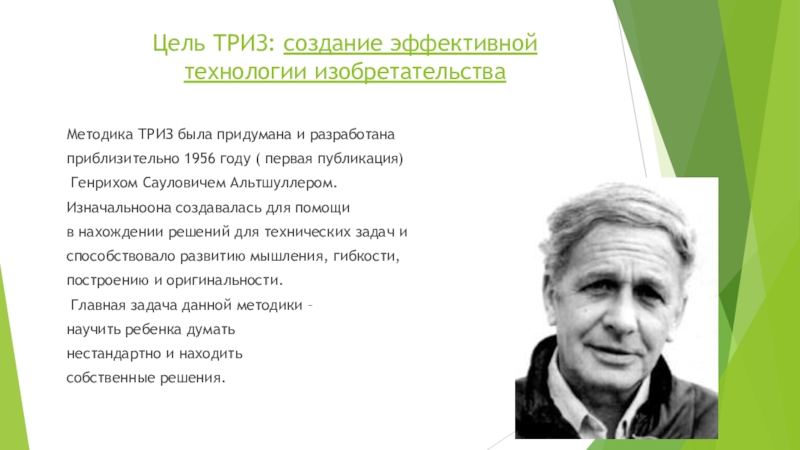 Цель ТРИЗ: создание эффективной технологии изобретательства

Методика ТРИЗ была придумана и разработана приблизительно 1956 году ( первая публикация) Генрихом Сауловичем Альтшуллером. Изначальноона создавалась для помощи в нахождении решений для технических задач и способствовало развитию мышления, гибкости, построению и оригинальности.
Главная задача данной методики – научить ребенка думать нестандартно и находить собственные решения.